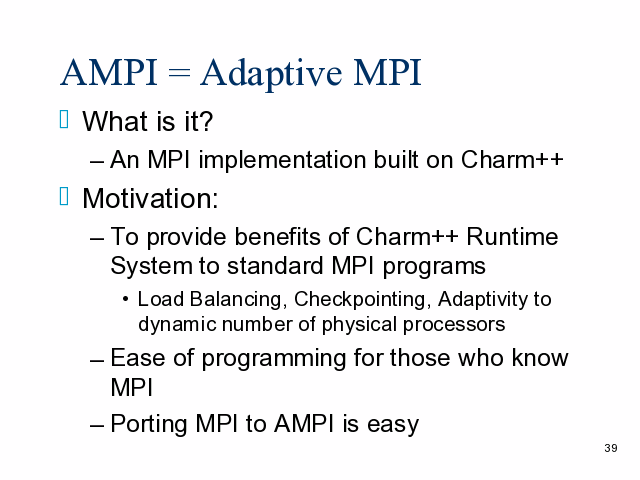 AMPI = Adaptive MPI

What is it?

– An MPI implementation built on Charm++

Motivation:

– To provide benefits of Charm++ Runtime System to standard MPI programs

• Load Balancing, Checkpointing, Adaptivity to dynamic number of physical processors

– Ease of programming for those who know MPI

– Porting MPI to AMPI is easy

39